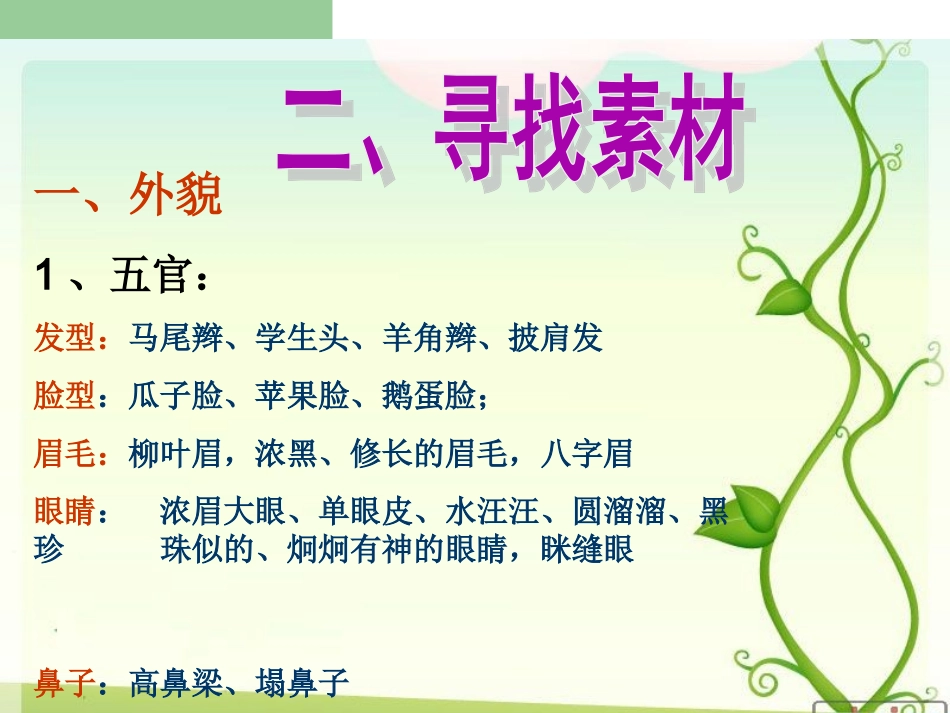 二、寻找素材

一、外貌

1、五官：

发型：马尾辫、学生头、羊角辫、披肩发

脸型：瓜子脸、苹果脸、鹅蛋脸；

眉毛：柳叶眉，浓黑、修长的眉毛，八字眉

眼睛： 浓眉大眼、单眼皮、水汪汪、圆溜溜、黑珍珠似的、炯炯有神的眼睛，眯缝眼

鼻子：高鼻梁、塌鼻子